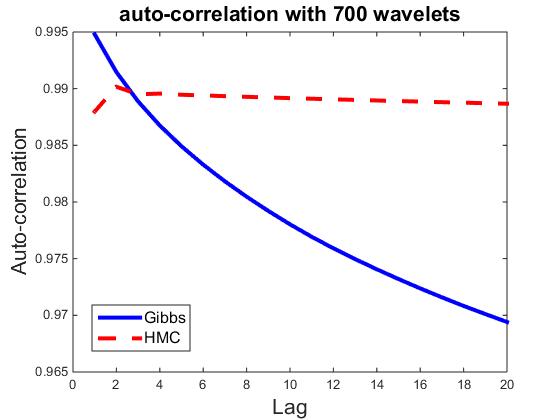 auto-correlation with 700 wavelets

Auto-correlation

0.995
0.99
0.985
0.98
0.975
0.97
0.965

Gibbs
HMC

0 2 4 6 8 10 12 14 16 18 20

Lag